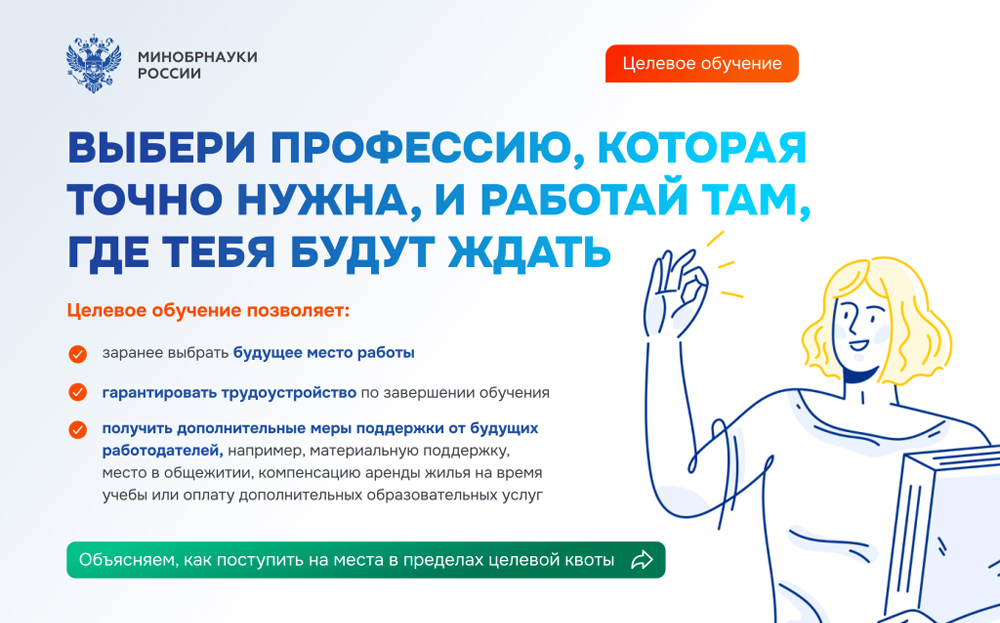 МИНОБРНАУКИ
РОССИИ

Целевое обучение

ВЫБЕРИ ПРОФЕССИЮ, КОТОРАЯ ТОЧНО НУЖНА, И РАБОТАЙ ТАМ, ГДЕ ТЕБЯ БУДУТ ЖДАТЬ

Целевое обучение позволяет:

заранее выбрать будущее место работы

гарантировать трудоустройство по завершении обучения

получить дополнительные меры поддержки от будущих работодателей, например, материальную поддержку, место в общежитии, компенсацию аренды жилья на время учебы или оплату дополнительных образовательных услуг

Объясняем, как поступить на места в пределах целевой квоты